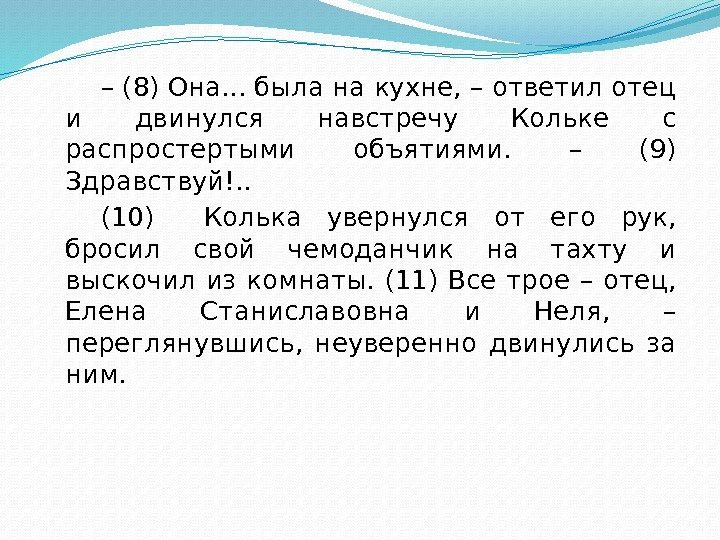 – (8) Она… была на кухне, – ответил отец и двинулся навстречу Кольке с распростертыми объятиями. – (9) Здравствуй!..

(10) Колька увернулся от его рук, бросил свой чемоданчик на тахту и выскочил из комнаты. (11) Все трое – отец, Елена Станиславовна и Неля, – переглянувшись, неуверенно двинулись за ним.